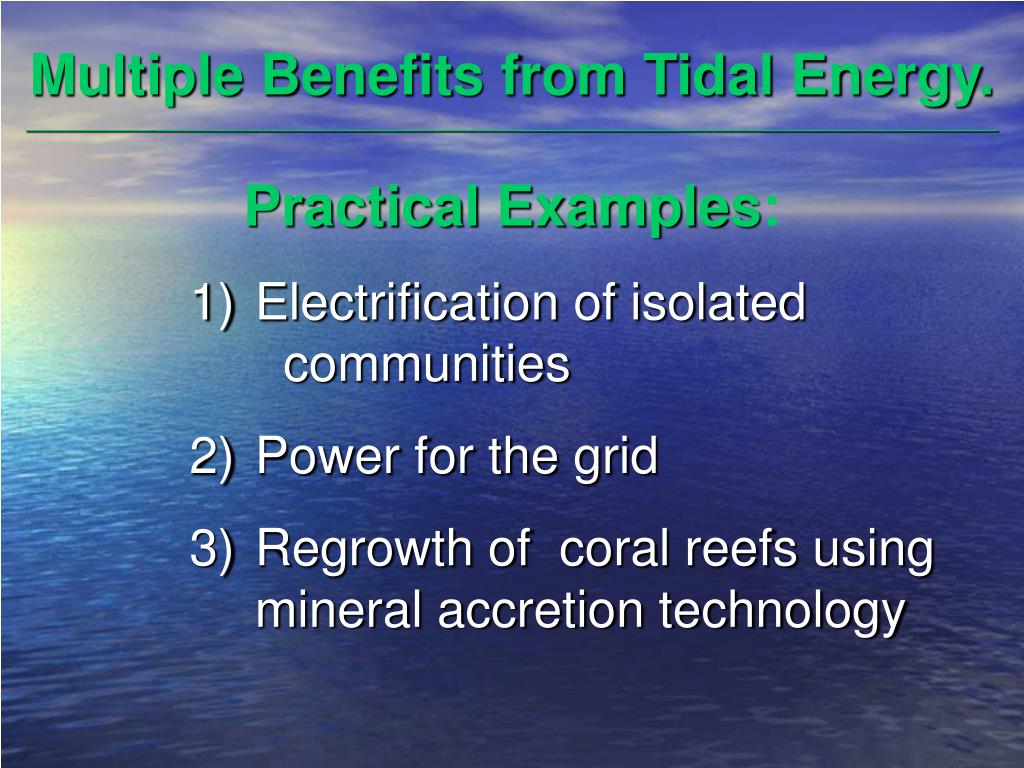 Multiple Benefits from Tidal Energy.

Practical Examples:

1) Electrification of isolated communities

2) Power for the grid

3) Regrowth of  coral reefs using mineral accretion technology